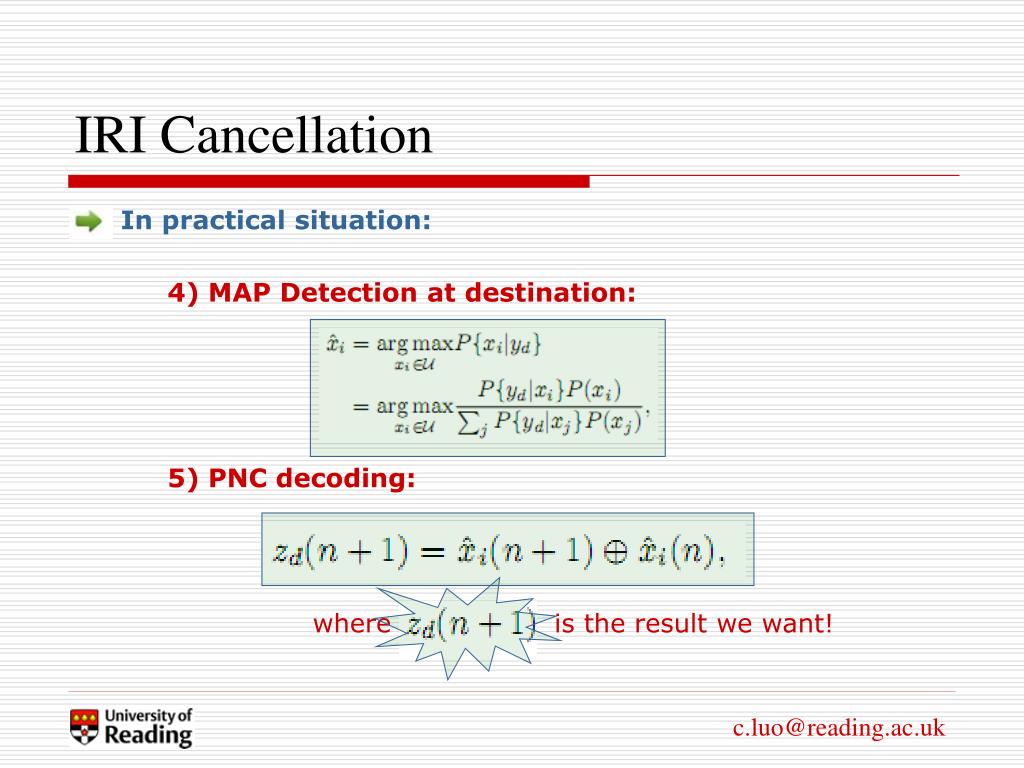 IRI Cancellation

In practical situation:

4) MAP Detection at destination:

$\hat{x}_i = \arg\max_{x_i \in \mathcal{U}} P\{x_i|y_d\}$
$= \arg\max_{x_i \in \mathcal{U}} \frac{P\{y_d|x_i\}P(x_i)}{\sum_j P\{y_d|x_j\}P(x_j)},$

5) PNC decoding:

$z_d(n+1) = \hat{x}_i(n+1) \oplus \hat{x}_i(n),$

where $z_d(n+1)$ is the result we want!

University of Reading

c.luo@reading.ac.uk